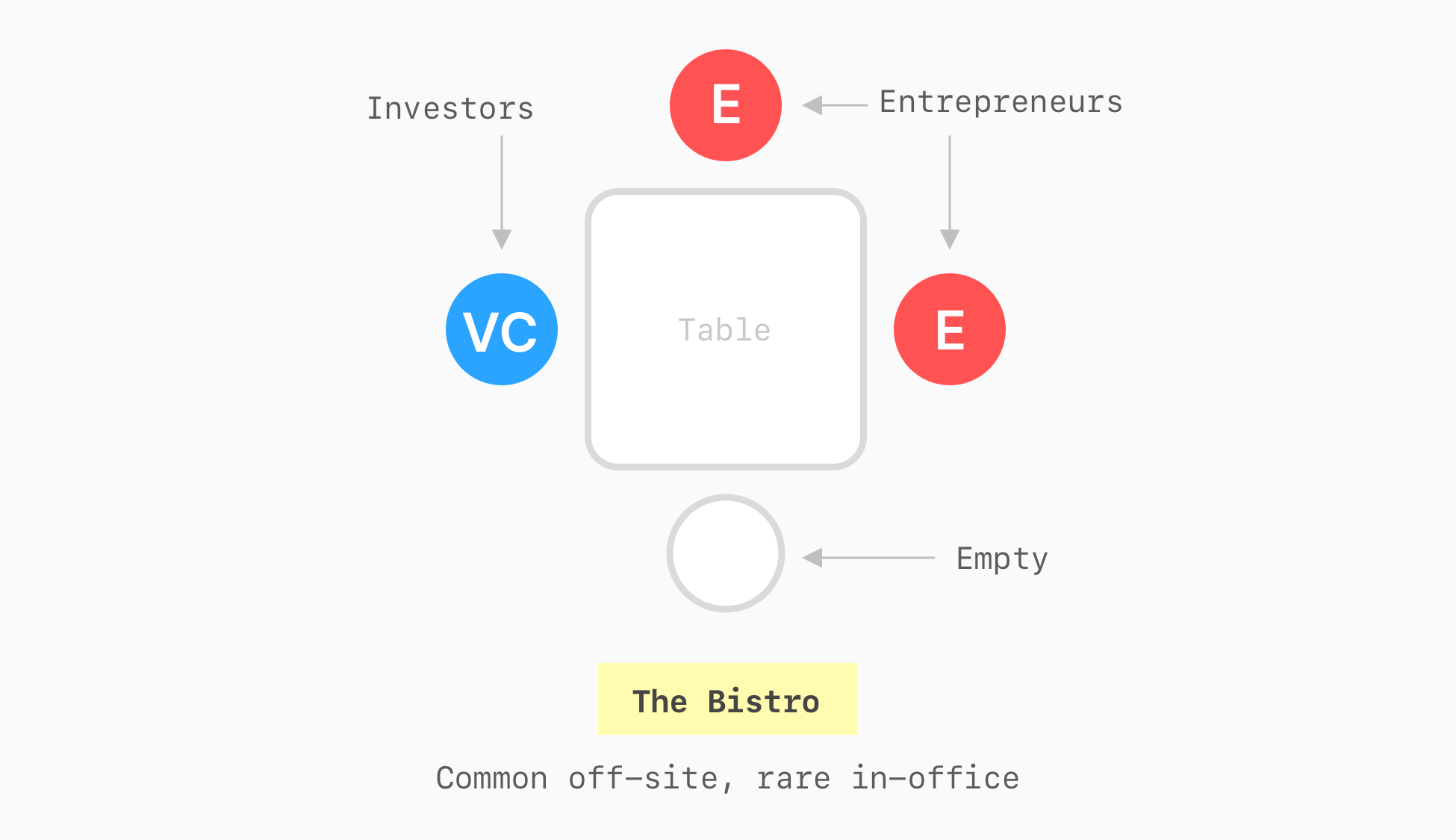 Investors

E

Entrepreneurs

VC

Table

E

Empty

The Bistro

Common off-site, rare in-office